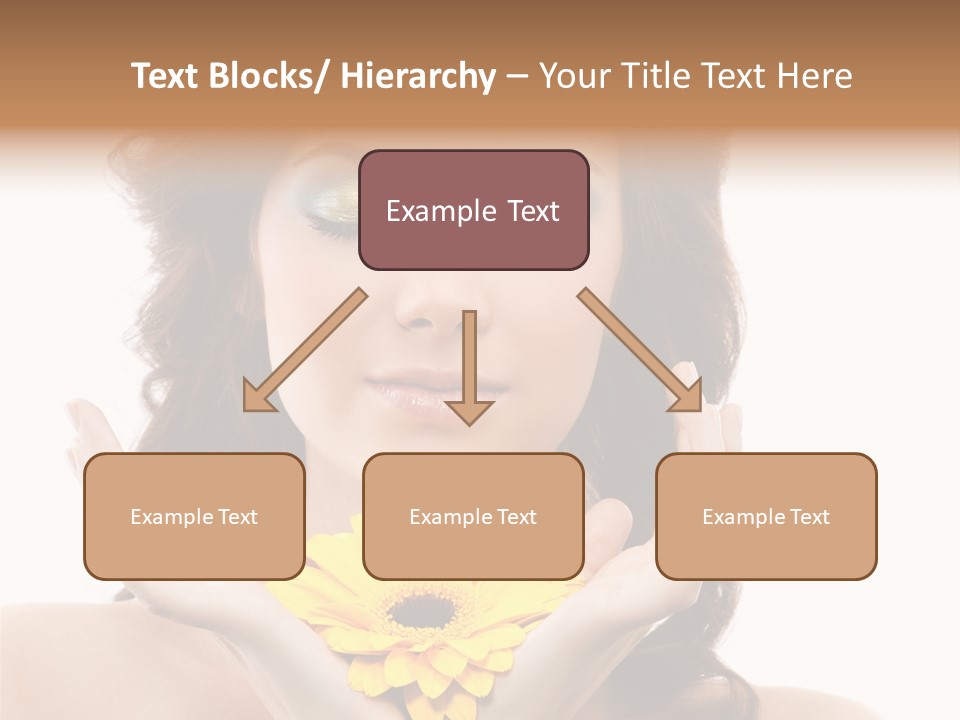 Text Blocks/ Hierarchy – Your Title Text Here

Example Text

Example Text

Example Text

Example Text